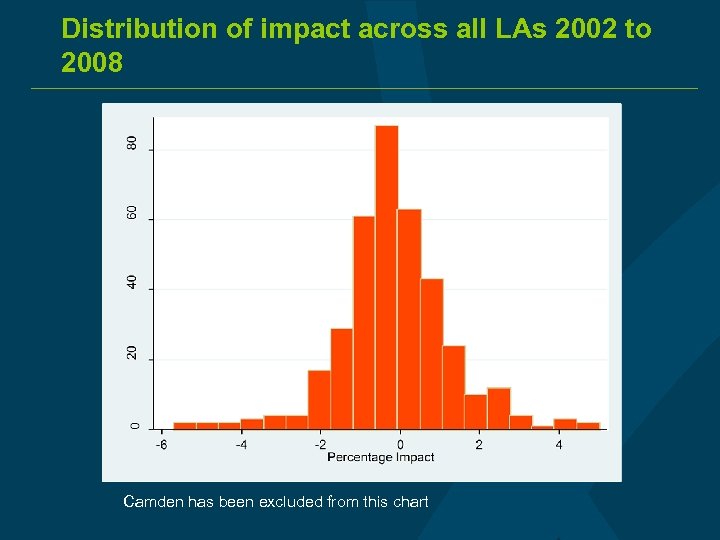 Distribution of impact across all LAs 2002 to 2008

80
60
40
20
0

-6
-4
-2
0
2
4
Percentage Impact

Camden has been excluded from this chart